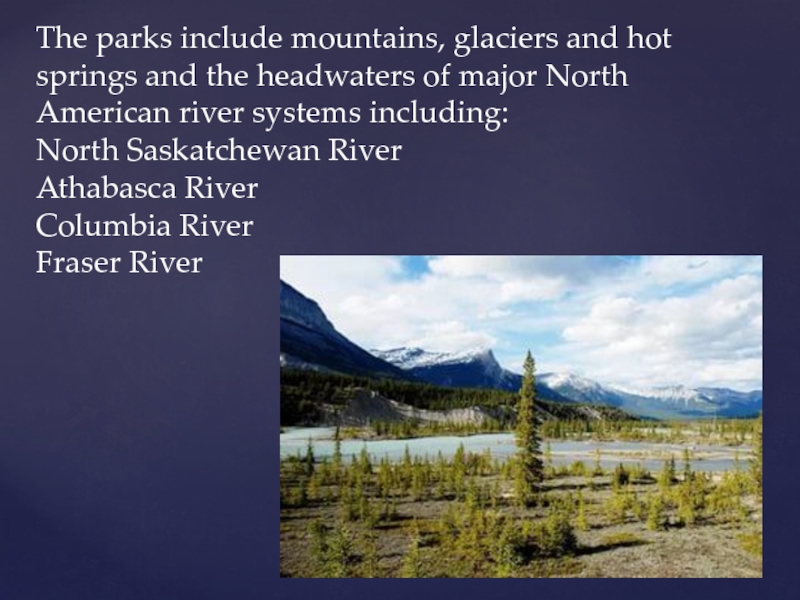 The parks include mountains, glaciers and hot springs and the headwaters of major North American river systems including:
North Saskatchewan River
Athabasca River
Columbia River
Fraser River